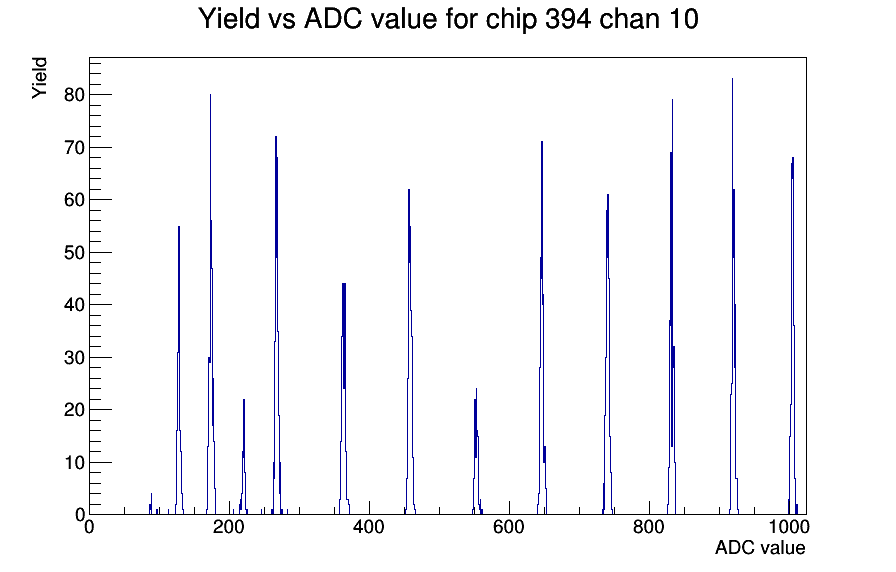 Yield vs ADC value for chip 394 chan 10

Yield

80
70
60
50
40
30
20
10
0

0
200
400
600
800
1000

ADC value